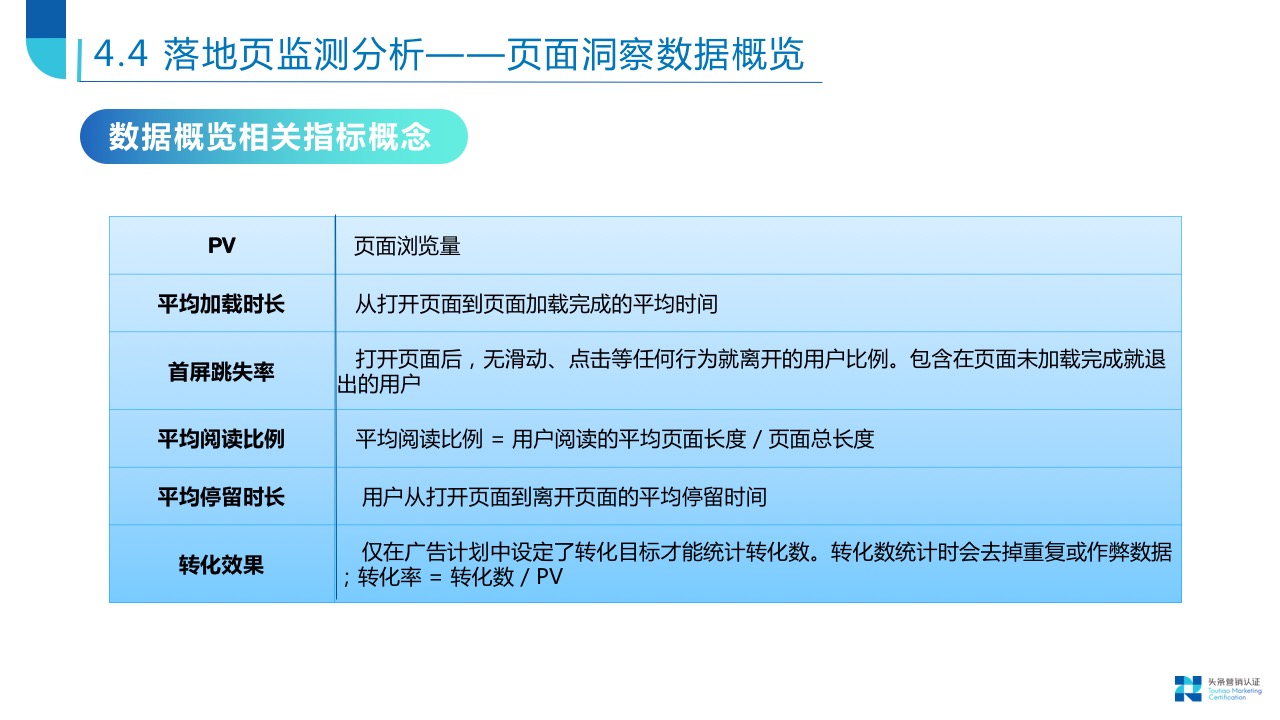 4.4 落地页监测分析——页面洞察数据概览

数据概览相关指标概念

| PV | 页面浏览量 |
|---|---|
| 平均加载时长 | 从打开页面到页面加载完成的平均时间 |
| 首屏跳失率 | 打开页面后，无滑动、点击等任何行为就离开的用户比例。包含在页面未加载完成就退出的用户 |
| 平均阅读比例 | 平均阅读比例 = 用户阅读的平均页面长度 / 页面总长度 |
| 平均停留时长 | 用户从打开页面到离开页面的平均停留时间 |
| 转化效果 | 仅在广告计划中设定了转化目标才能统计转化数。转化数统计时会去掉重复或作弊数据；转化率 = 转化数 / PV |

头条营销认证
Toutiao Marketing Certification